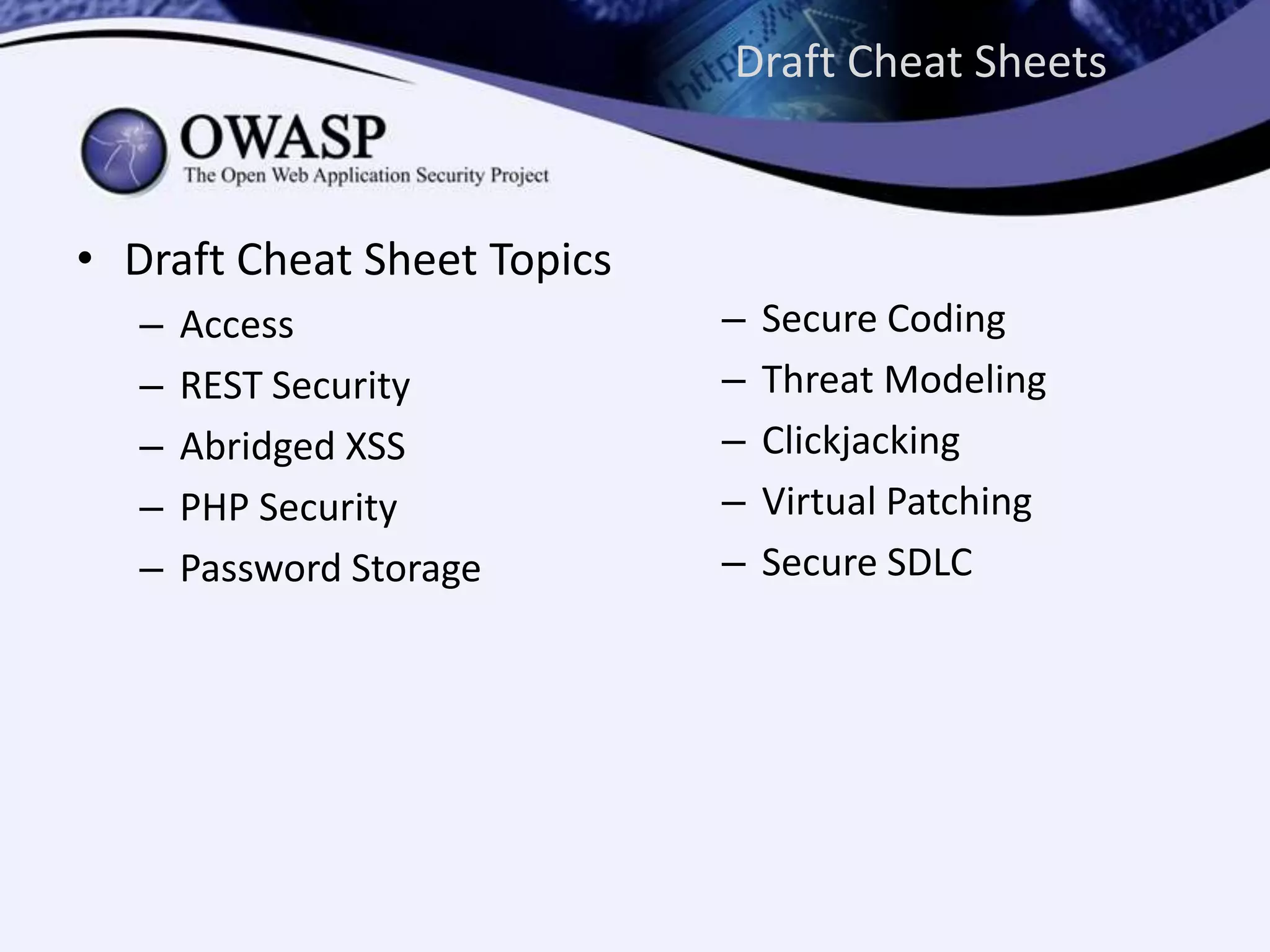 Draft Cheat Sheets

OWASP
The Open Web Application Security Project

• Draft Cheat Sheet Topics
– Access
– REST Security
– Abridged XSS
– PHP Security
– Password Storage

– Secure Coding
– Threat Modeling
– Clickjacking
– Virtual Patching
– Secure SDLC